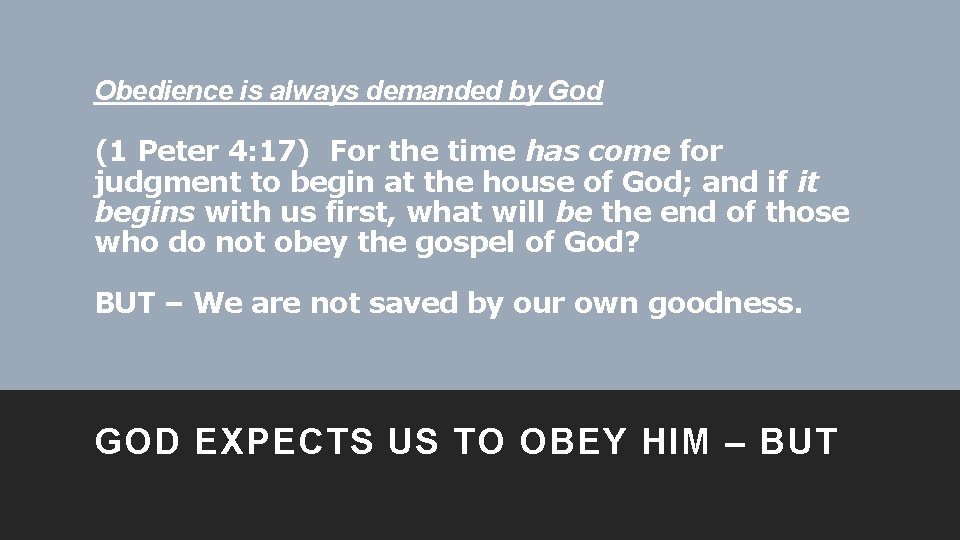 Obedience is always demanded by God

(1 Peter 4:17) For the time has come for judgment to begin at the house of God; and if it begins with us first, what will be the end of those who do not obey the gospel of God?

BUT – We are not saved by our own goodness.

GOD EXPECTS US TO OBEY HIM – BUT